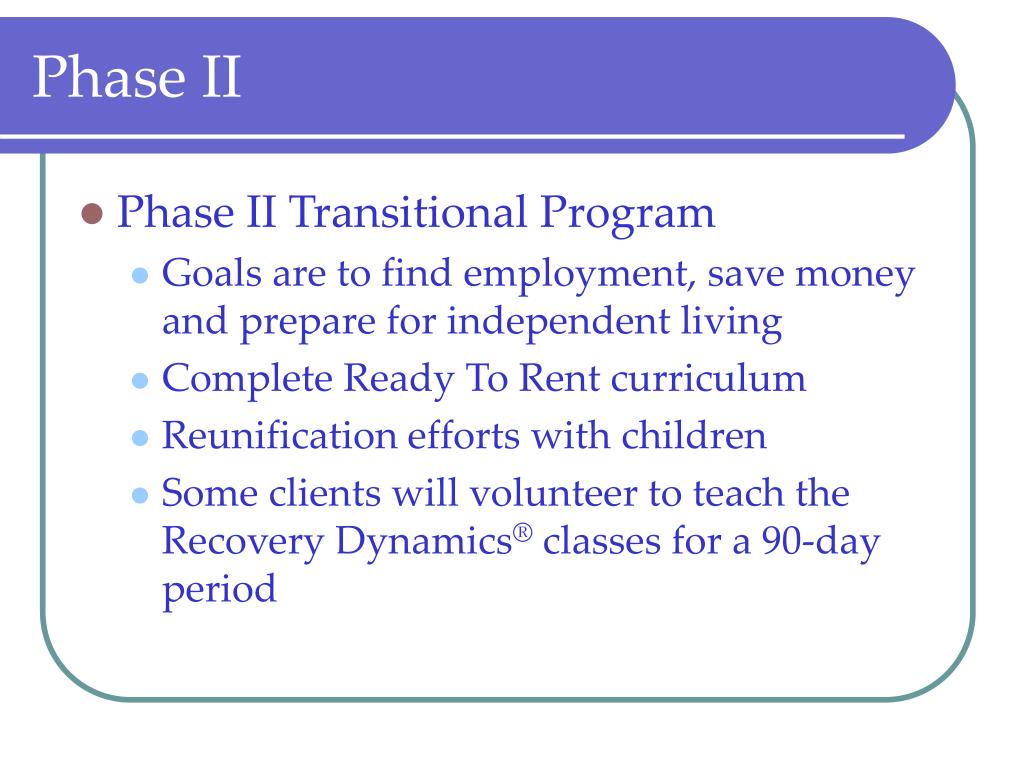 Phase II

- Phase II Transitional Program
  - Goals are to find employment, save money and prepare for independent living
  - Complete Ready To Rent curriculum
  - Reunification efforts with children
  - Some clients will volunteer to teach the Recovery Dynamics® classes for a 90-day period